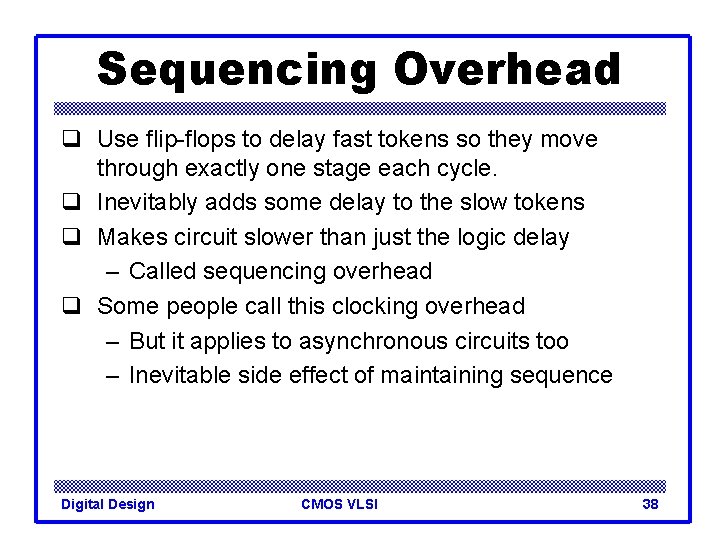 Sequencing Overhead

❑ Use flip-flops to delay fast tokens so they move through exactly one stage each cycle.
❑ Inevitably adds some delay to the slow tokens
❑ Makes circuit slower than just the logic delay
– Called sequencing overhead
❑ Some people call this clocking overhead
– But it applies to asynchronous circuits too
– Inevitable side effect of maintaining sequence

Digital Design CMOS VLSI 38